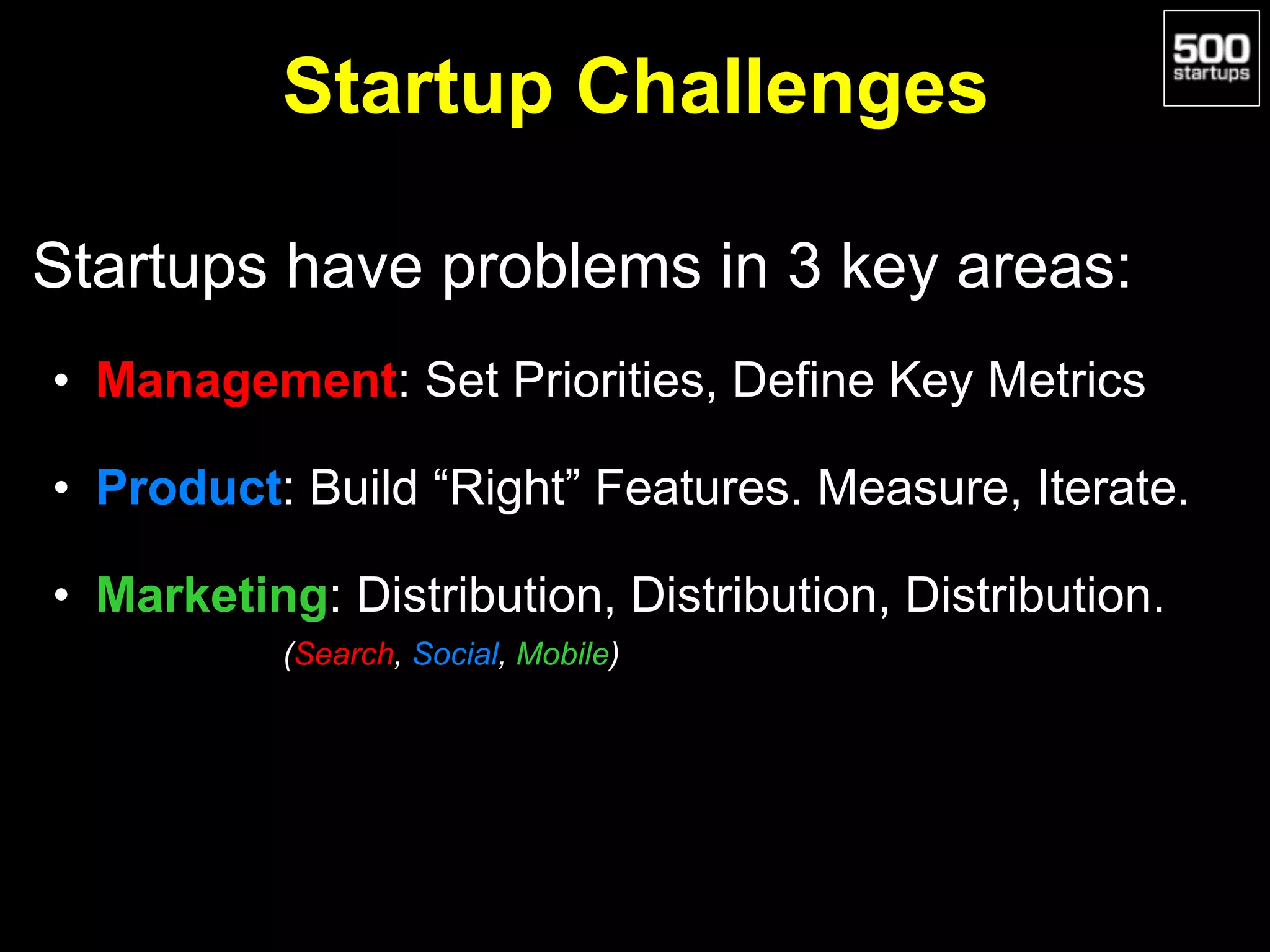 Startup Challenges

500 startups

Startups have problems in 3 key areas:

• Management: Set Priorities, Define Key Metrics

• Product: Build “Right” Features. Measure, Iterate.

• Marketing: Distribution, Distribution, Distribution.

(Search, Social, Mobile)